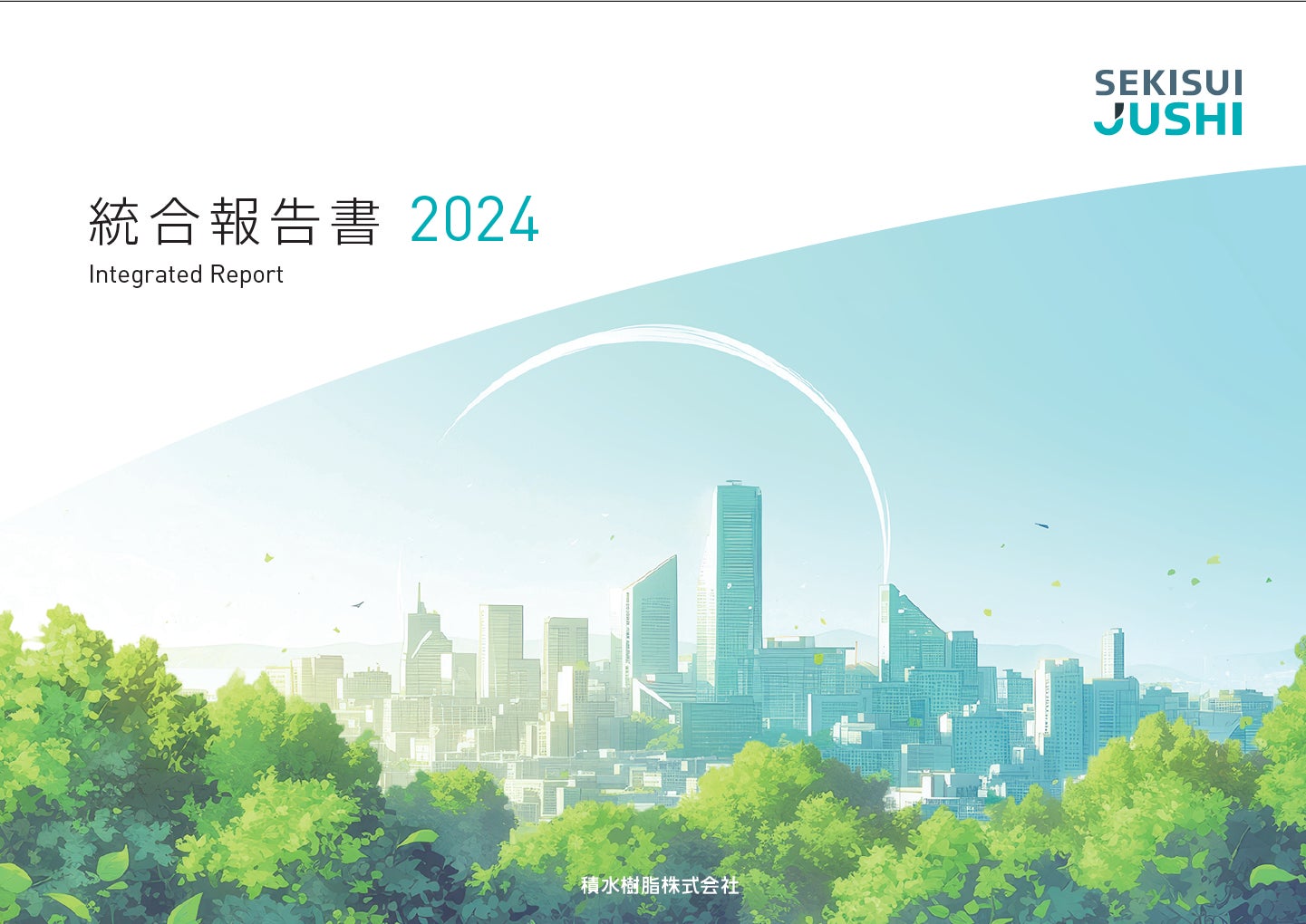 SEKISUI JUSHI

統合報告書 2024

Integrated Report

積水樹脂株式会社